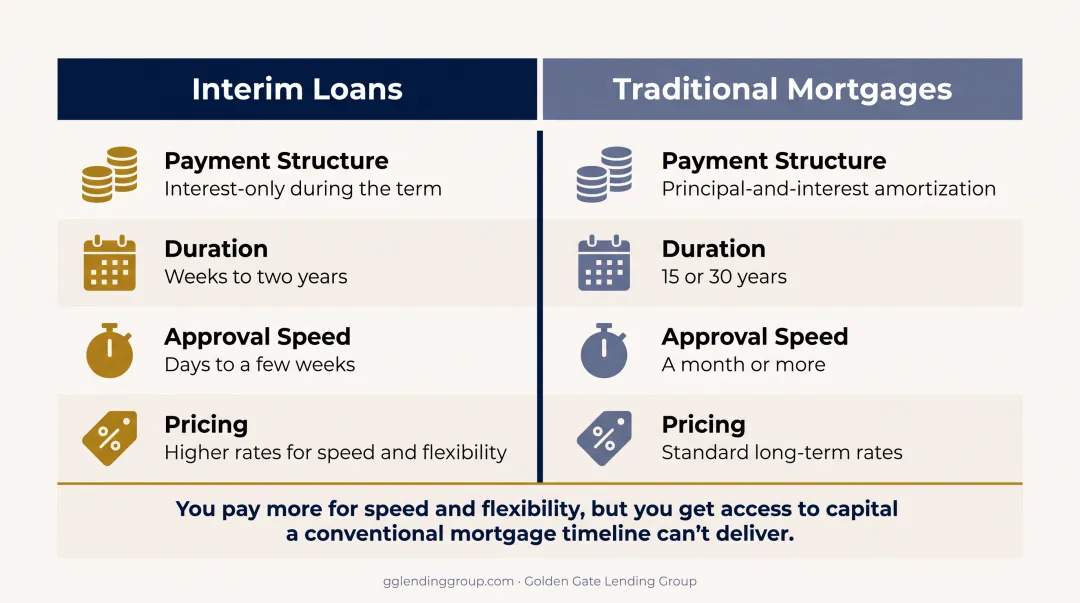 Interim Loans

Payment Structure
Interest-only during the term

Duration
Weeks to two years

Approval Speed
Days to a few weeks

Pricing
Higher rates for speed and flexibility

Traditional Mortgages

Payment Structure
Principal-and-interest amortization

Duration
15 or 30 years

Approval Speed
A month or more

Pricing
Standard long-term rates

You pay more for speed and flexibility, but you get access to capital a conventional mortgage timeline can't deliver.

gglendinggroup.com · Golden Gate Lending Group